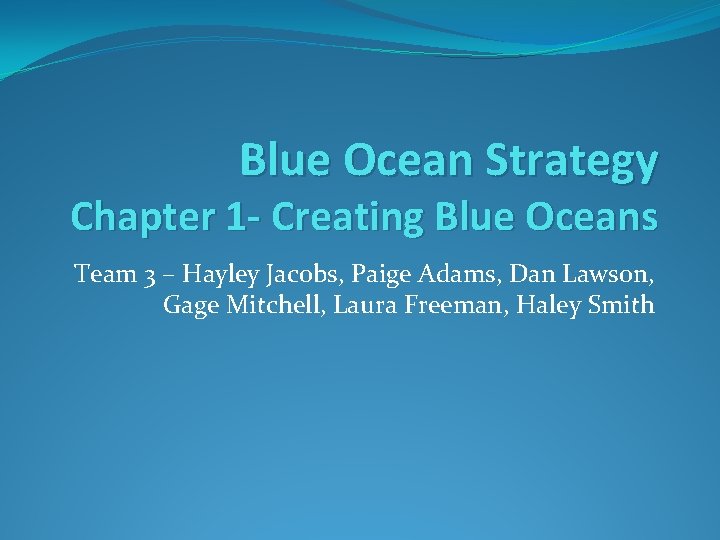 Blue Ocean Strategy
Chapter 1- Creating Blue Oceans

Team 3 – Hayley Jacobs, Paige Adams, Dan Lawson, Gage Mitchell, Laura Freeman, Haley Smith